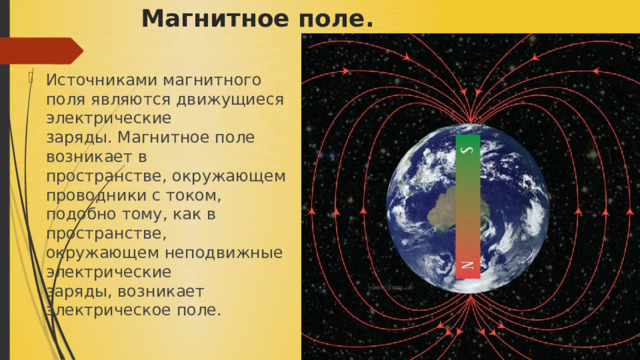 Магнитное поле.

Источниками магнитного поля являются движущиеся электрические заряды. Магнитное поле возникает в пространстве, окружающем проводники с током, подобно тому, как в пространстве, окружающем неподвижные электрические заряды, возникает электрическое поле.

S

N